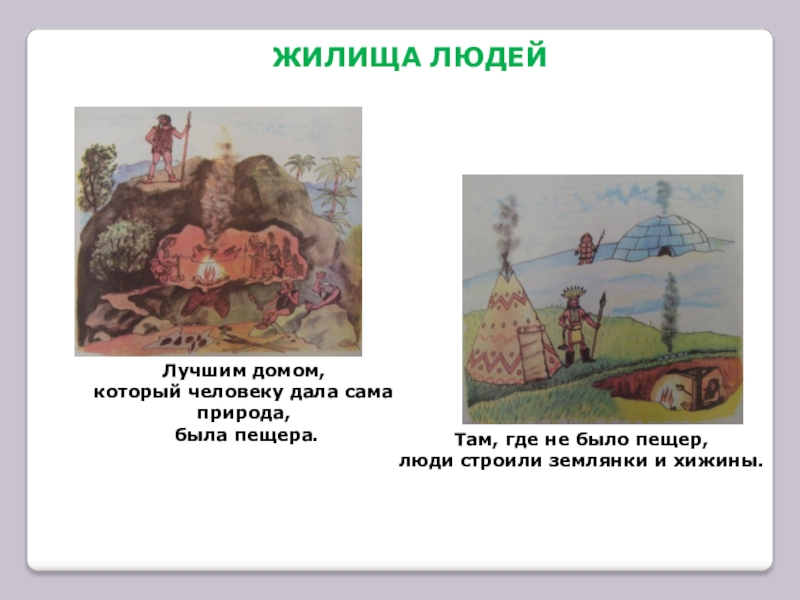 ЖИЛИЩА ЛЮДЕЙ

Лучшим домом,
который человеку дала сама
природа,
была пещера.

Там, где не было пещер,
люди строили землянки и хижины.